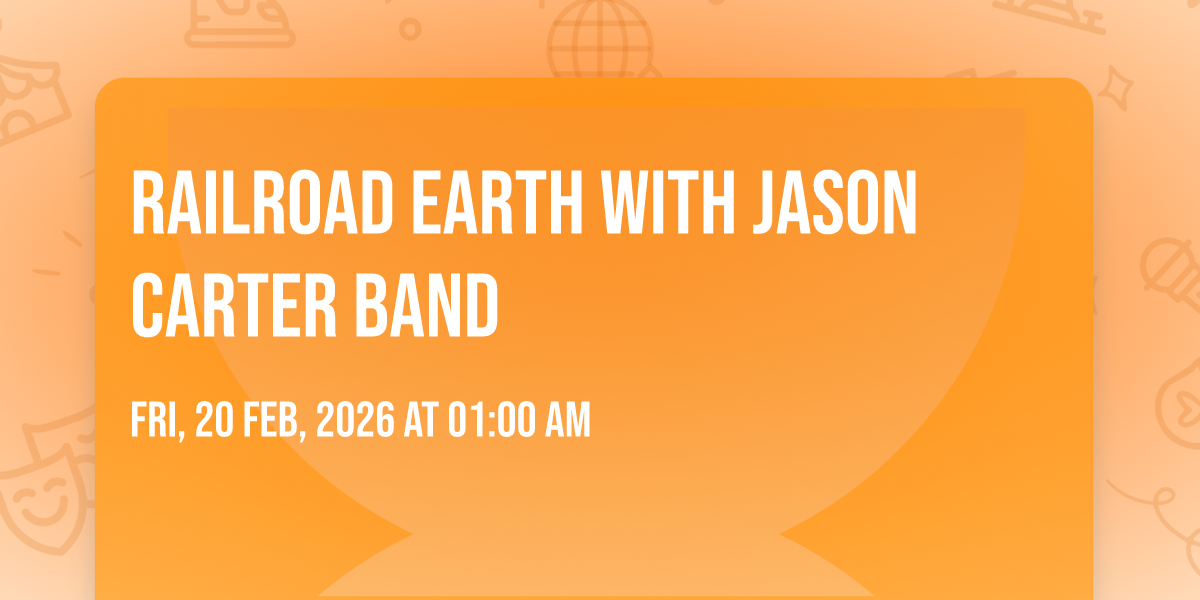 RAILROAD EARTH WITH JASON CARTER BAND

FRI, 20 FEB, 2026 AT 01:00 AM